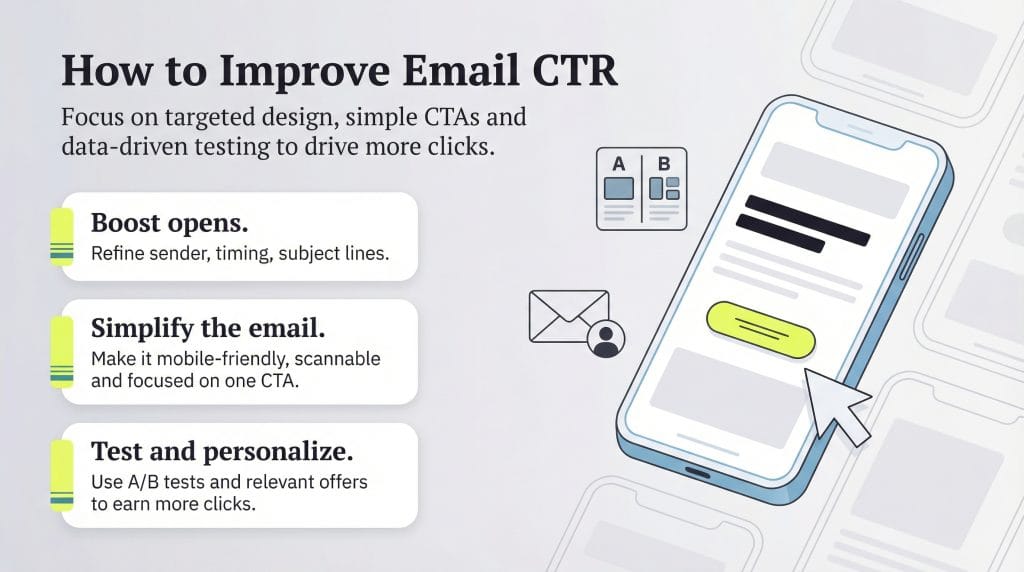 How to Improve Email CTR

Focus on targeted design, simple CTAs and data-driven testing to drive more clicks.

Boost opens.
Refine sender, timing, subject lines.

Simplify the email.
Make it mobile-friendly, scannable and focused on one CTA.

Test and personalize.
Use A/B tests and relevant offers to earn more clicks.

A B